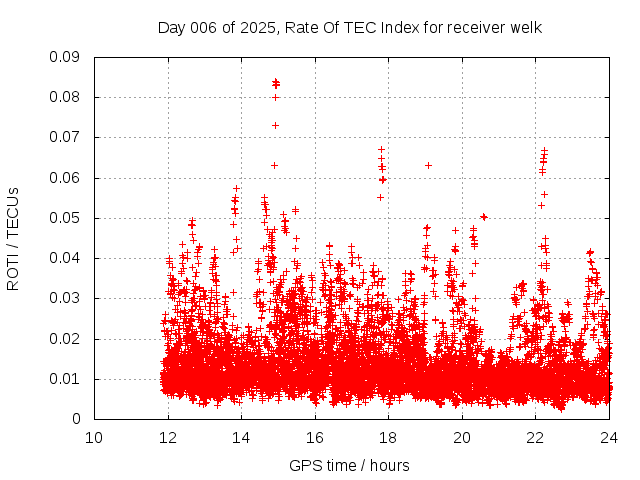 Day 006 of 2025, Rate Of TEC Index for receiver welk

ROTI / TECUs

0.09
0.08
0.07
0.06
0.05
0.04
0.03
0.02
0.01
0

10
12
14
16
18
20
22
24

GPS time / hours